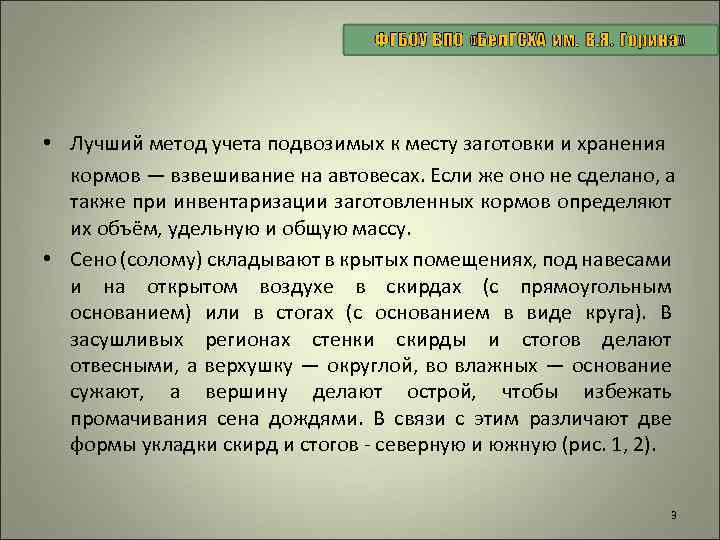 ФГБОУ ВПО «БелГСХА им. В.Я. Горина»

• Лучший метод учета подвозимых к месту заготовки и хранения кормов — взвешивание на автовесах. Если же оно не сделано, а также при инвентаризации заготовленных кормов определяют их объём, удельную и общую массу.

• Сено (солому) складывают в крытых помещениях, под навесами и на открытом воздухе в скирдах (с прямоугольным основанием) или в стогах (с основанием в виде круга). В засушливых регионах стенки скирды и стогов делают отвесными, а верхушку — округлой, во влажных — основание сужают, а вершину делают острой, чтобы избежать промачивания сена дождями. В связи с этим различают две формы укладки скирд и стогов - северную и южную (рис. 1, 2).

9